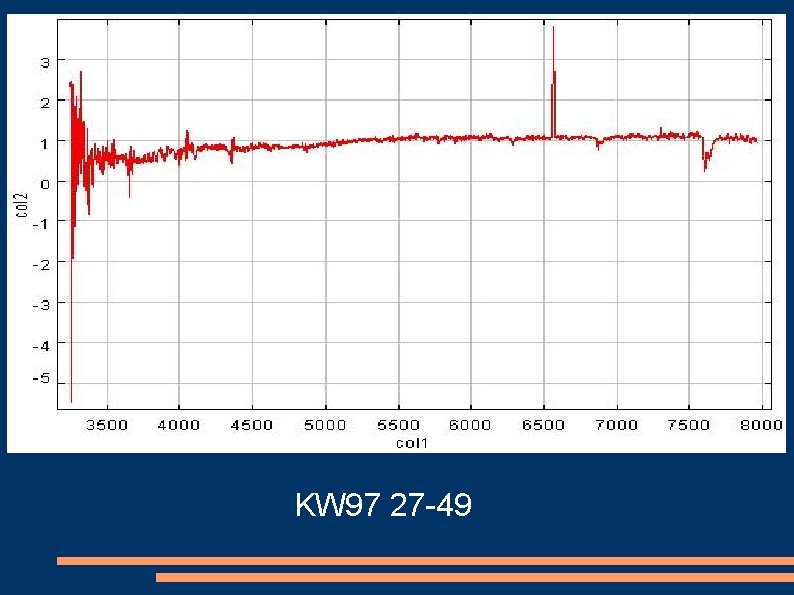 3
2
1
0
-1
-2
-3
-4
-5
col2

3500 4000 4500 5000 5500 6000 6500 7000 7500 8000
col1

KW97 27-49